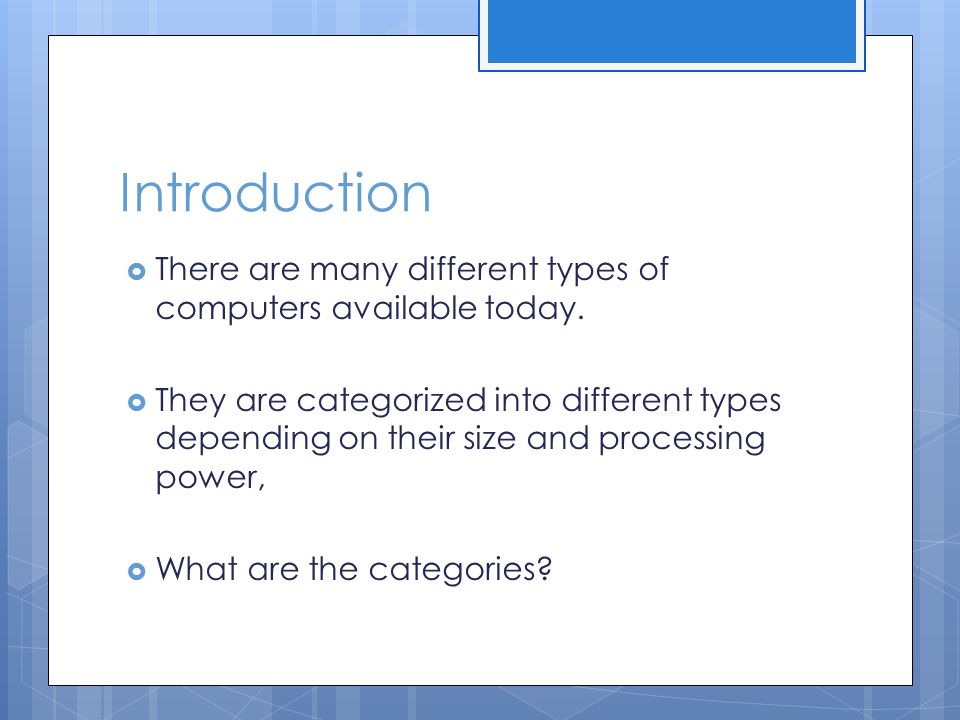 Introduction

There are many different types of computers available today.

They are categorized into different types depending on their size and processing power,

What are the categories?